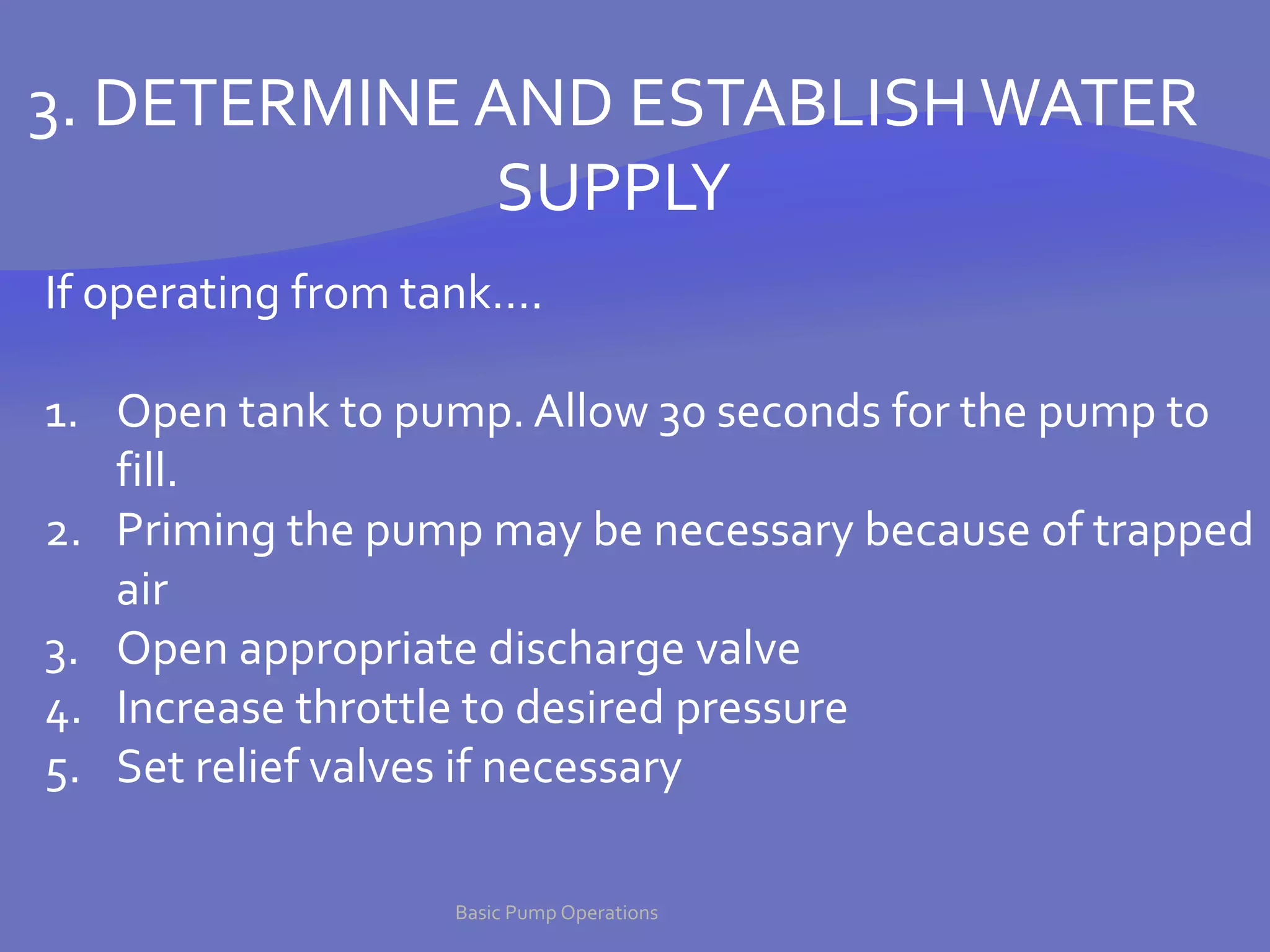 3. DETERMINE AND ESTABLISH WATER SUPPLY

If operating from tank….

1. Open tank to pump. Allow 30 seconds for the pump to fill.
2. Priming the pump may be necessary because of trapped air
3. Open appropriate discharge valve
4. Increase throttle to desired pressure
5. Set relief valves if necessary

Basic Pump Operations